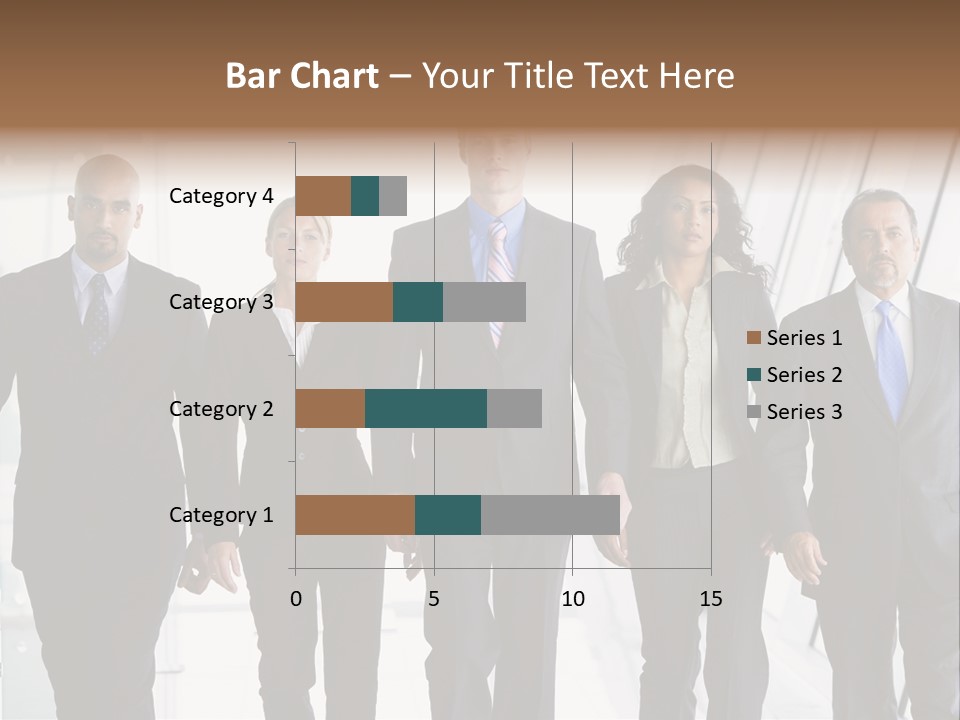 Bar Chart – Your Title Text Here

Category 4
Category 3
Category 2
Category 1

0
5
10
15

Series 1
Series 2
Series 3